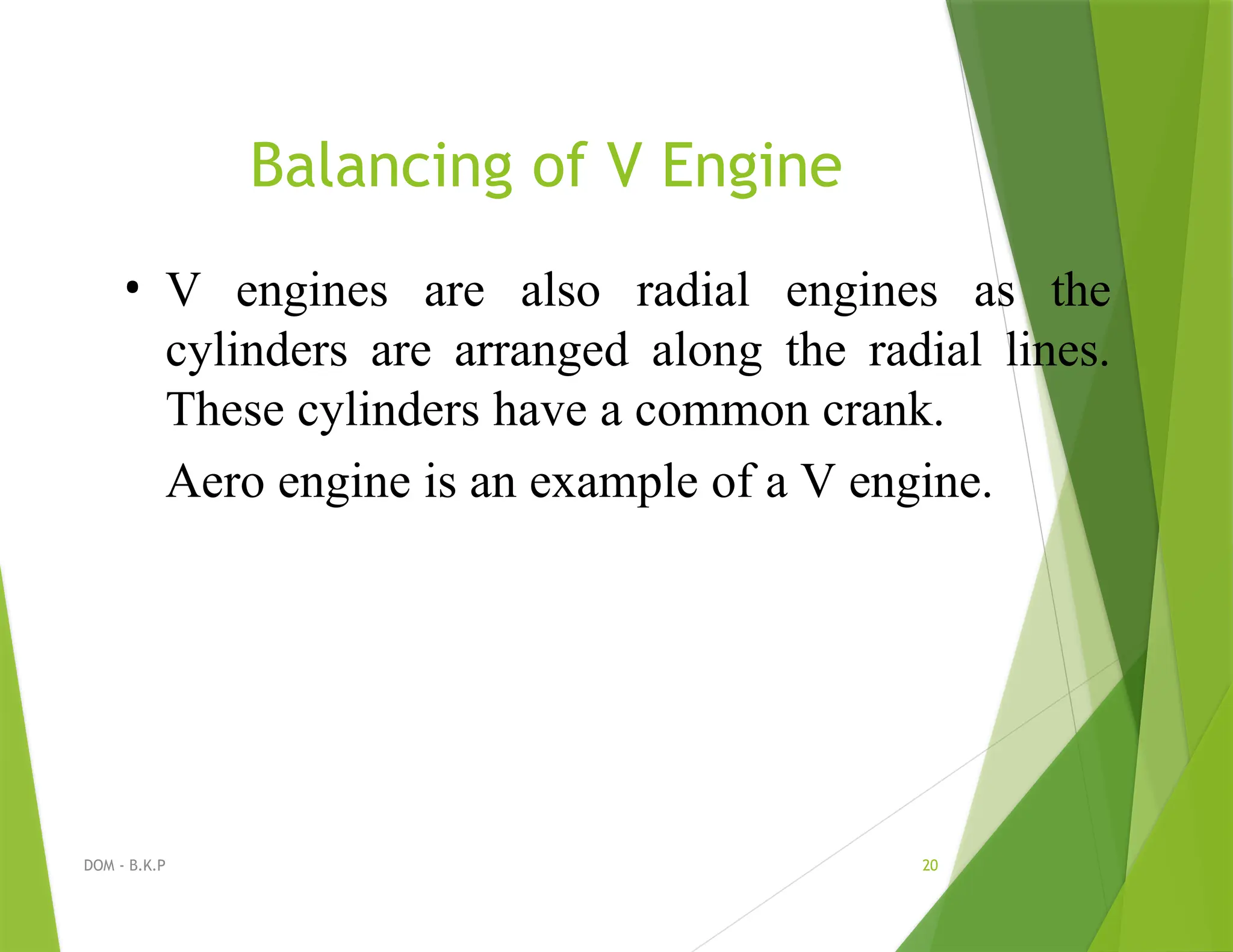 Balancing of V Engine

• V engines are also radial engines as the cylinders are arranged along the radial lines. These cylinders have a common crank.

Aero engine is an example of a V engine.

DOM - B.K.P

20